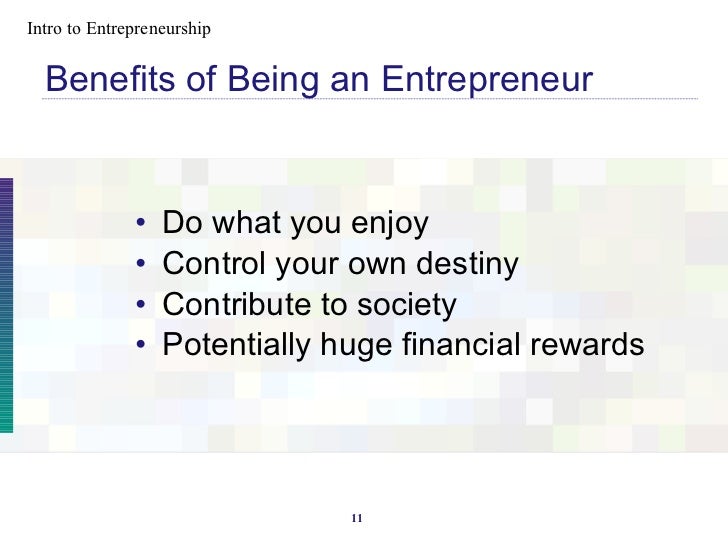 Intro to Entrepreneurship

Benefits of Being an Entrepreneur

• Do what you enjoy
• Control your own destiny
• Contribute to society
• Potentially huge financial rewards

11